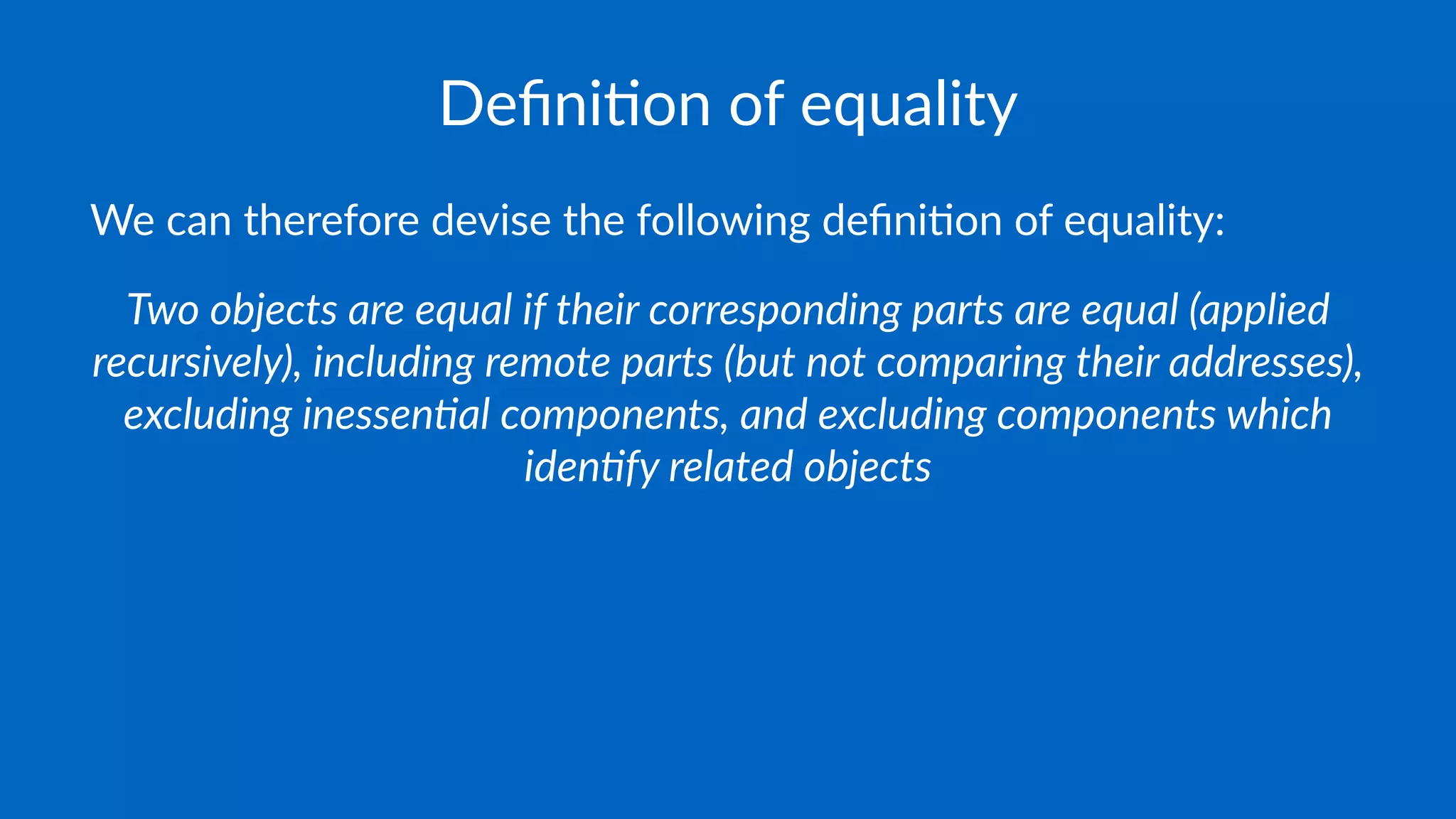 Definition of equality

We can therefore devise the following definition of equality:

Two objects are equal if their corresponding parts are equal (applied recursively), including remote parts (but not comparing their addresses), excluding inessential components, and excluding components which identify related objects